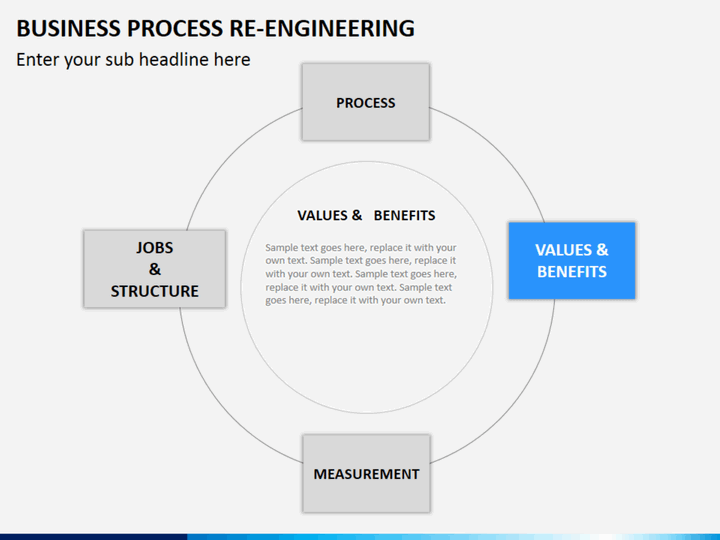 BUSINESS PROCESS RE-ENGINEERING

Enter your sub headline here

PROCESS

JOBS
&
STRUCTURE

VALUES & BENEFITS

Sample text goes here, replace it with your own text. Sample text goes here, replace it with your own text. Sample text goes here, replace it with your own text. Sample text goes here, replace it with your own text.

VALUES & BENEFITS

MEASUREMENT